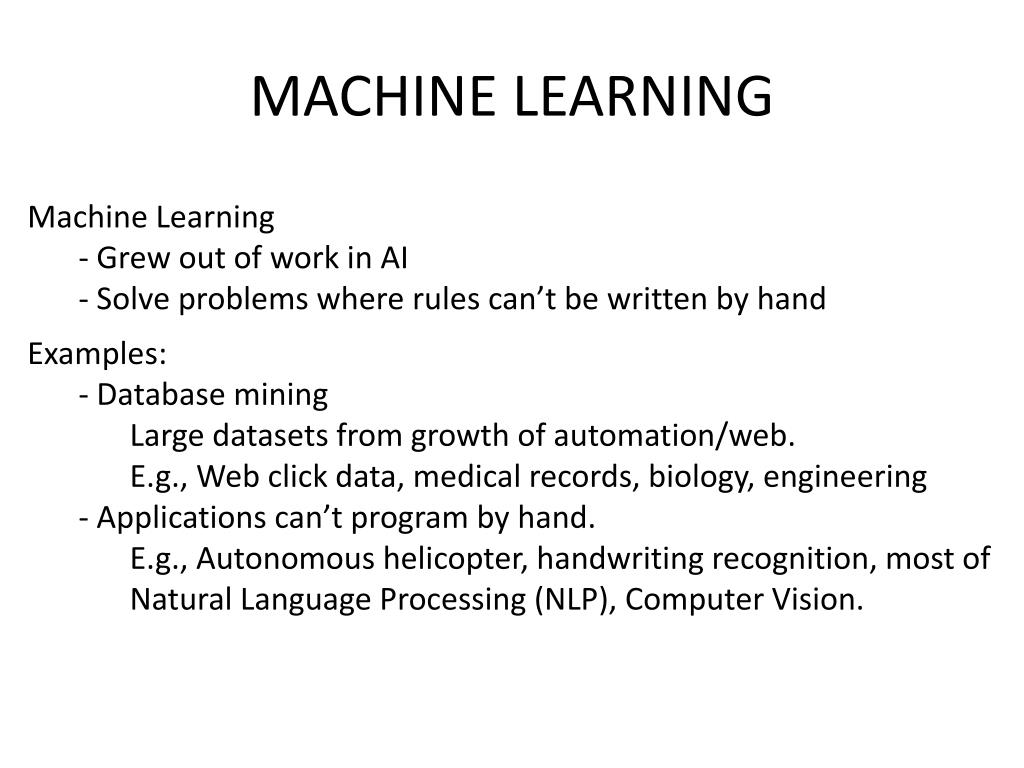 MACHINE LEARNING

Machine Learning
- Grew out of work in AI
- Solve problems where rules can’t be written by hand

Examples:
- Database mining
Large datasets from growth of automation/web.
E.g., Web click data, medical records, biology, engineering
- Applications can’t program by hand.
E.g., Autonomous helicopter, handwriting recognition, most of Natural Language Processing (NLP), Computer Vision.